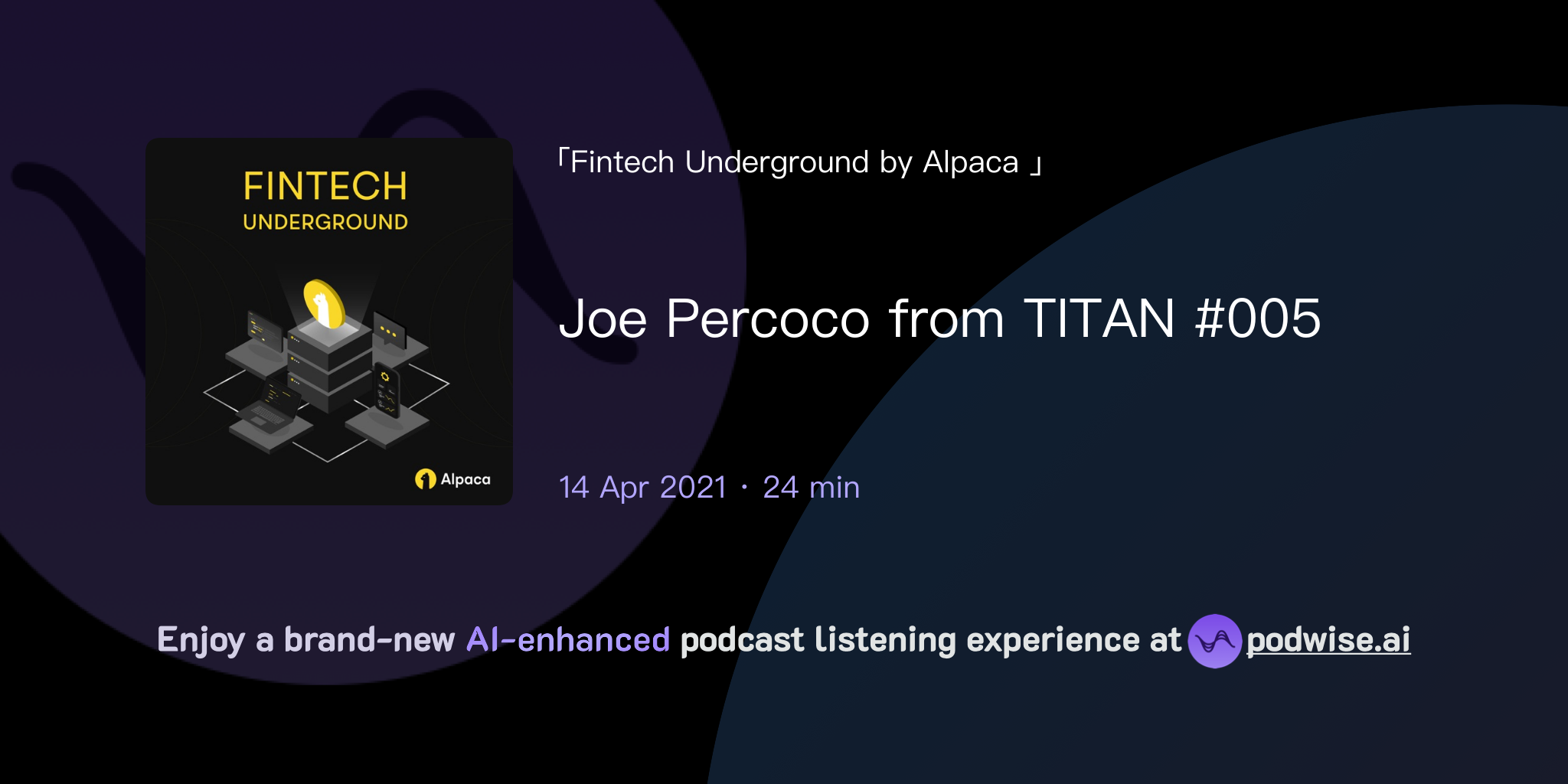 FINTECH
UNDERGROUND

Alpaca

「Fintech Underground by Alpaca 」

Joe Percoco from TITAN #005

14 Apr 2021 · 24 min

Enjoy a brand-new AI-enhanced podcast listening experience at podwise.ai